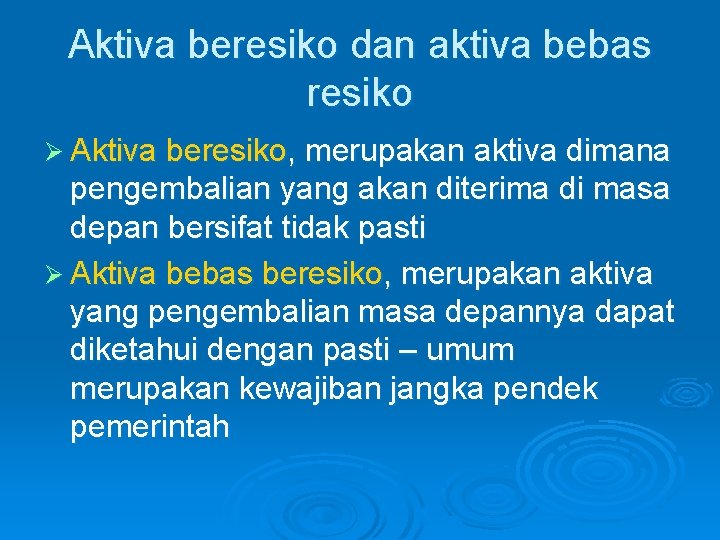 Aktiva beresiko dan aktiva bebas resiko

➢ Aktiva beresiko, merupakan aktiva dimana pengembalian yang akan diterima di masa depan bersifat tidak pasti

➢ Aktiva bebas beresiko, merupakan aktiva yang pengembalian masa depannya dapat diketahui dengan pasti – umum merupakan kewajiban jangka pendek pemerintah